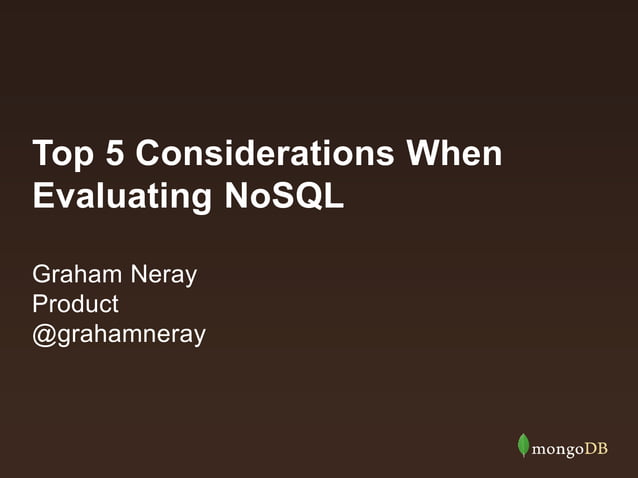 Top 5 Considerations When Evaluating NoSQL

Graham Neray
Product
@grahamneray

mongoDB